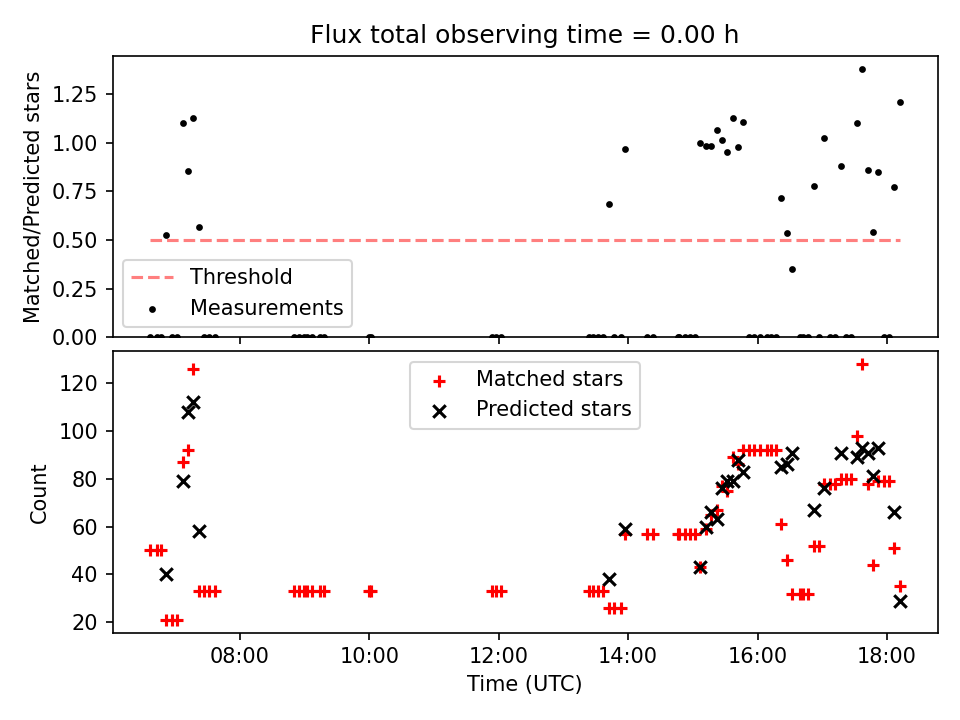 Flux total observing time = 0.00 h

Matched/Predicted stars

1.25
1.00
0.75
0.50
0.25
0.00

Threshold
Measurements

Count

120
100
80
60
40
20

Matched stars
Predicted stars

08:00
10:00
12:00
14:00
16:00
18:00

Time (UTC)